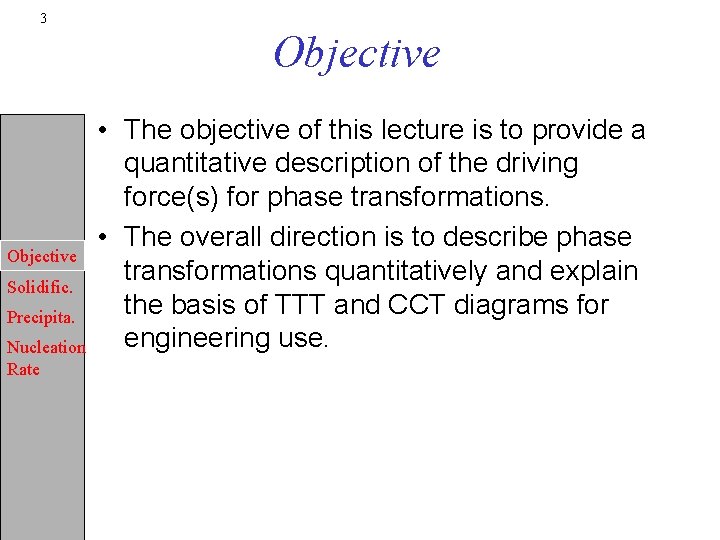 3

Objective

Objective
Solidific.
Precipita.
Nucleation Rate

• The objective of this lecture is to provide a quantitative description of the driving force(s) for phase transformations.
• The overall direction is to describe phase transformations quantitatively and explain the basis of TTT and CCT diagrams for engineering use.